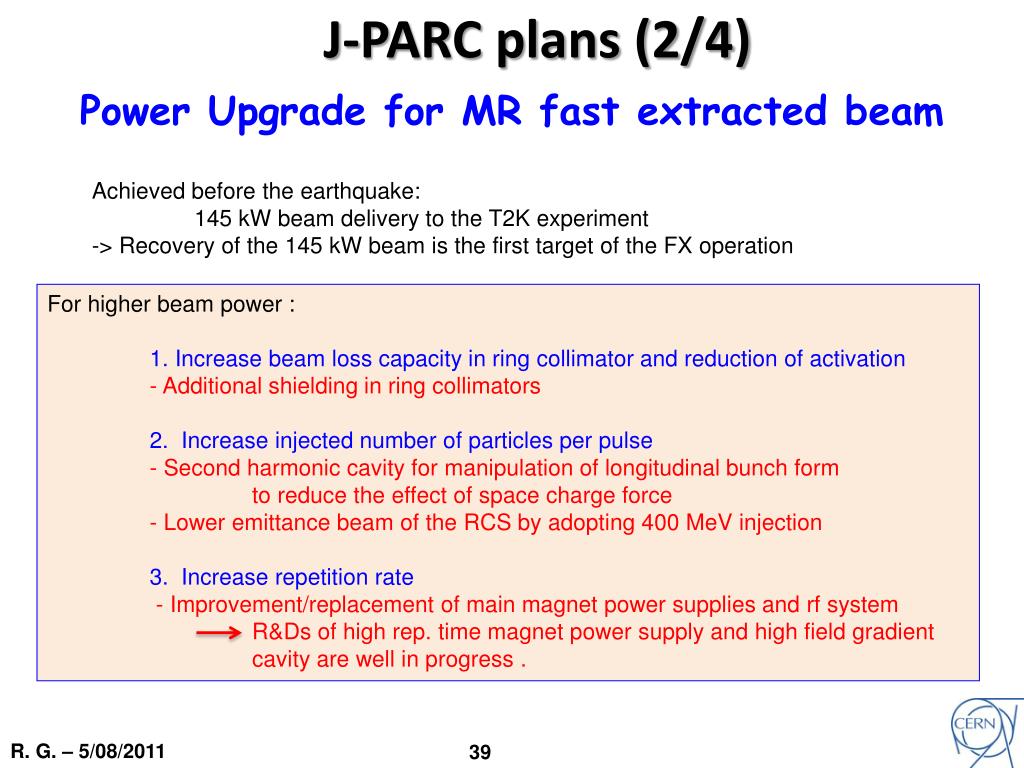 J-PARC plans (2/4)

Power Upgrade for MR fast extracted beam

Achieved before the earthquake:
145 kW beam delivery to the T2K experiment
-> Recovery of the 145 kW beam is the first target of the FX operation

For higher beam power :

1. Increase beam loss capacity in ring collimator and reduction of activation
- Additional shielding in ring collimators

2. Increase injected number of particles per pulse
- Second harmonic cavity for manipulation of longitudinal bunch form
to reduce the effect of space charge force
- Lower emittance beam of the RCS by adopting 400 MeV injection

3. Increase repetition rate
- Improvement/replacement of main magnet power supplies and rf system
R&Ds of high rep. time magnet power supply and high field gradient cavity are well in progress .

R. G. – 5/08/2011

39

CERN